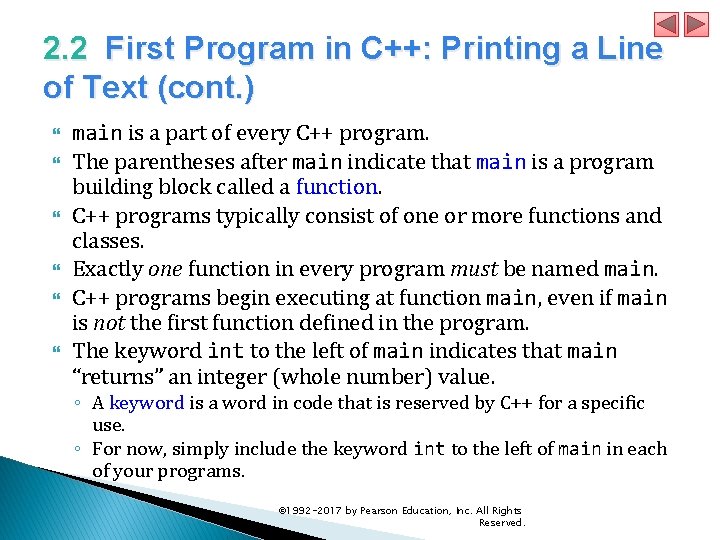 2.2 First Program in C++: Printing a Line of Text (cont.)

main is a part of every C++ program.

The parentheses after main indicate that main is a program building block called a function.

C++ programs typically consist of one or more functions and classes.

Exactly one function in every program must be named main.

C++ programs begin executing at function main, even if main is not the first function defined in the program.

The keyword int to the left of main indicates that main “returns” an integer (whole number) value.

◦ A keyword is a word in code that is reserved by C++ for a specific use.

◦ For now, simply include the keyword int to the left of main in each of your programs.

©1992-2017 by Pearson Education, Inc. All Rights Reserved.